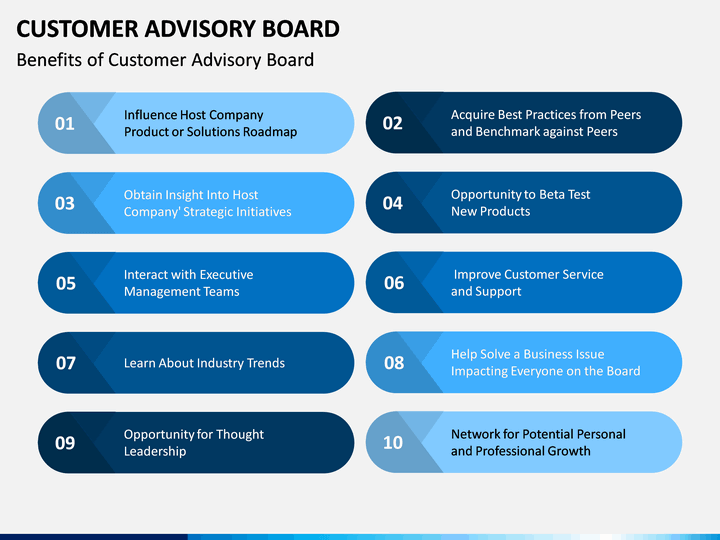 CUSTOMER ADVISORY BOARD

Benefits of Customer Advisory Board

01 Influence Host Company Product or Solutions Roadmap

02 Acquire Best Practices from Peers and Benchmark against Peers

03 Obtain Insight Into Host Company' Strategic Initiatives

04 Opportunity to Beta Test New Products

05 Interact with Executive Management Teams

06 Improve Customer Service and Support

07 Learn About Industry Trends

08 Help Solve a Business Issue Impacting Everyone on the Board

09 Opportunity for Thought Leadership

10 Network for Potential Personal and Professional Growth